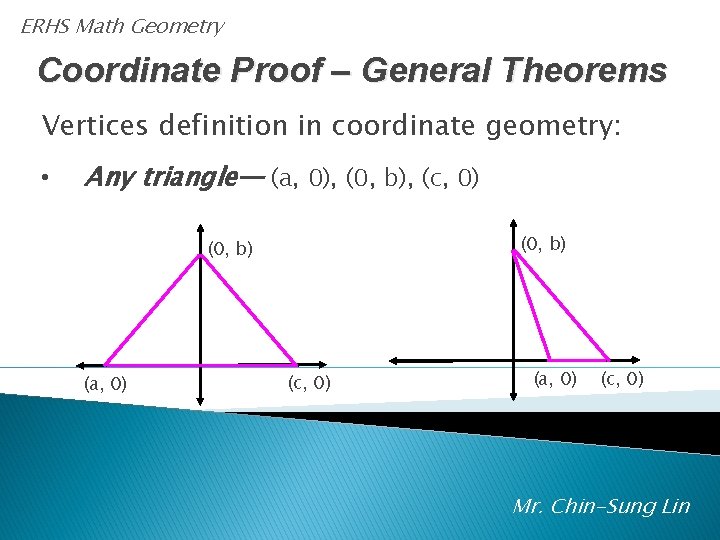 ERHS Math Geometry

Coordinate Proof – General Theorems

Vertices definition in coordinate geometry:

• Any triangle— (a, 0), (0, b), (c, 0)

(0, b)

(a, 0)

(c, 0)

(0, b)

(a, 0)

(c, 0)

Mr. Chin-Sung Lin